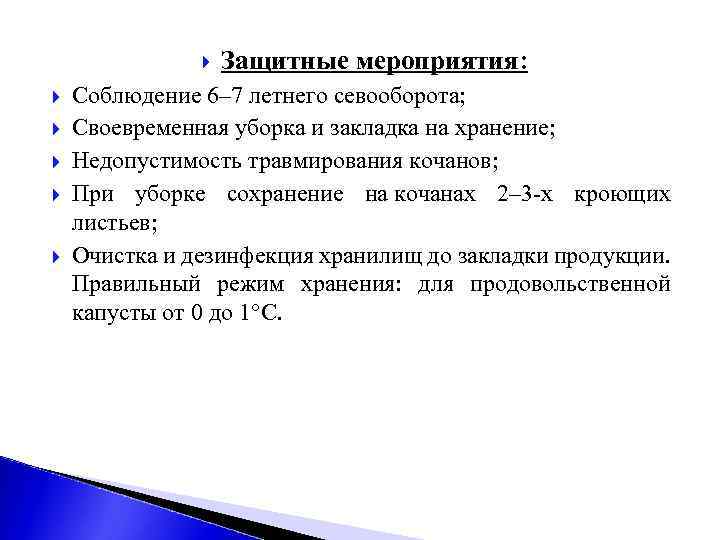 Защитные мероприятия:

Соблюдение 6–7 летнего севооборота;

Своевременная уборка и закладка на хранение;

Недопустимость травмирования кочанов;

При уборке сохранение на кочанах 2–3-х кроющих листьев;

Очистка и дезинфекция хранилищ до закладки продукции. Правильный режим хранения: для продовольственной капусты от 0 до 1°С.